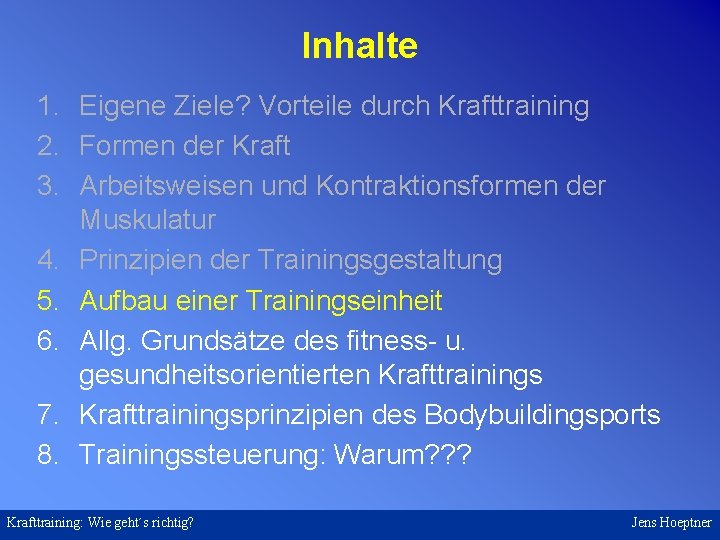 Inhalte

1. Eigene Ziele? Vorteile durch Krafttraining
2. Formen der Kraft
3. Arbeitsweisen und Kontraktionsformen der Muskulatur
4. Prinzipien der Trainingsgestaltung
5. Aufbau einer Trainingseinheit
6. Allg. Grundsätze des fitness- u. gesundheitsorientierten Krafttrainings
7. Krafttrainingsprinzipien des Bodybuildingsports
8. Trainingssteuerung: Warum???

Krafttraining: Wie geht´s richtig?

Jens Hoeptner